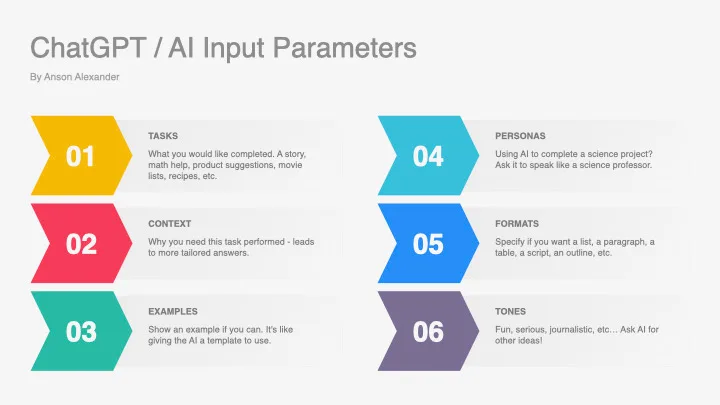 ChatGPT / AI Input Parameters

By Anson Alexander

01

TASKS

What you would like completed. A story, math help, product suggestions, movie lists, recipes, etc.

02

CONTEXT

Why you need this task performed - leads to more tailored answers.

03

EXAMPLES

Show an example if you can. It's like giving the AI a template to use.

04

PERSONAS

Using AI to complete a science project? Ask it to speak like a science professor.

05

FORMATS

Specify if you want a list, a paragraph, a table, a script, an outline, etc.

06

TONES

Fun, serious, journalistic, etc… Ask AI for other ideas!